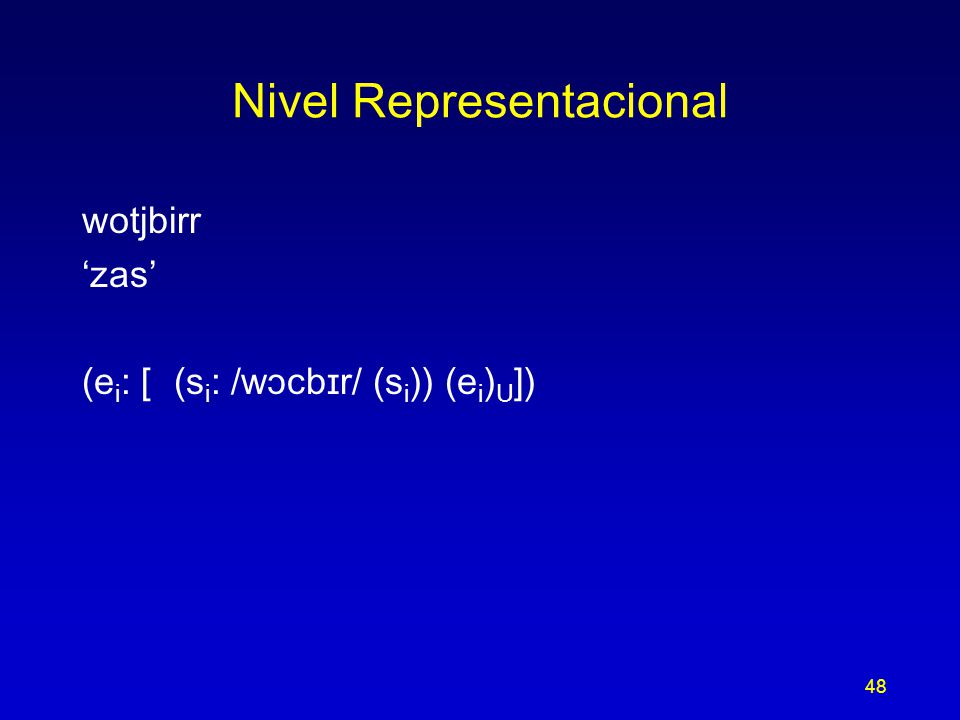 Nivel Representacional

wotjbirr
‘zas’

($e_i$: [ ($s_i$: /wɔcbɪr/ ($s_i$)) ($e_i$)$_U$])

48